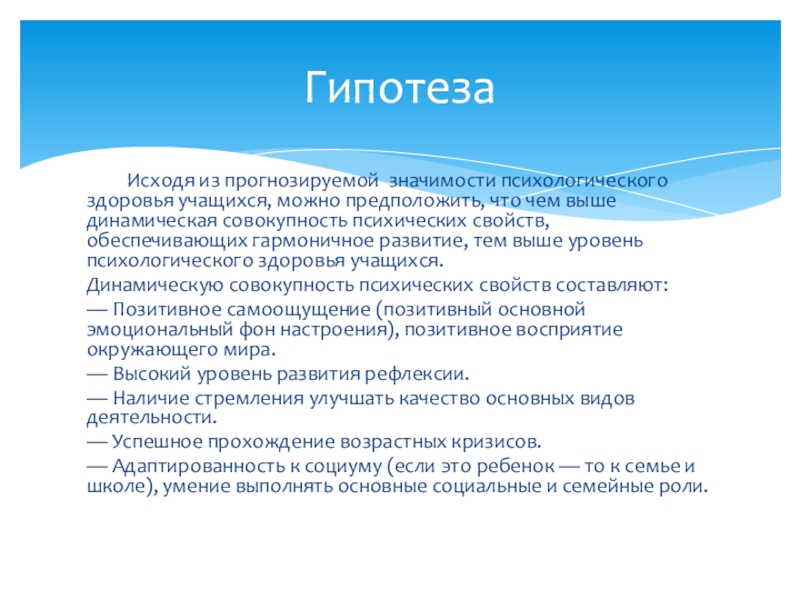 Гипотеза

Исходя из прогнозируемой значимости психологического здоровья учащихся, можно предположить, что чем выше динамическая совокупность психических свойств, обеспечивающих гармоничное развитие, тем выше уровень психологического здоровья учащихся.

Динамическую совокупность психических свойств составляют:

— Позитивное самоощущение (позитивный основной эмоциональный фон настроения), позитивное восприятие окружающего мира.

— Высокий уровень развития рефлексии.

— Наличие стремления улучшать качество основных видов деятельности.

— Успешное прохождение возрастных кризисов.

— Адаптированность к социуму (если это ребенок — то к семье и школе), умение выполнять основные социальные и семейные роли.